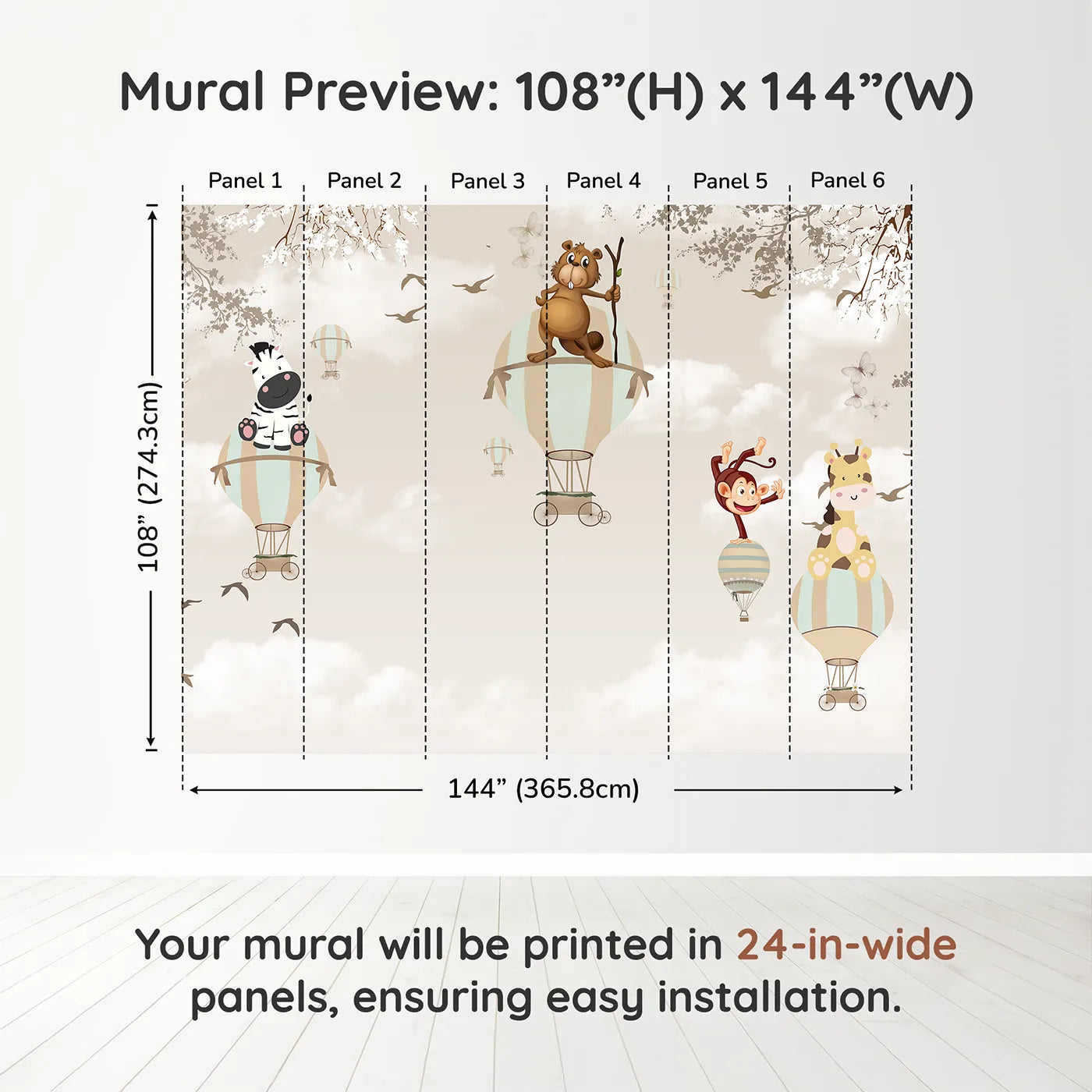 Mural Preview: 108”(H) x 144”(W)

Panel 1 Panel 2 Panel 3 Panel 4 Panel 5 Panel 6

108” (274.3cm)

144” (365.8cm)

Your mural will be printed in 24-in-wide panels, ensuring easy installation.